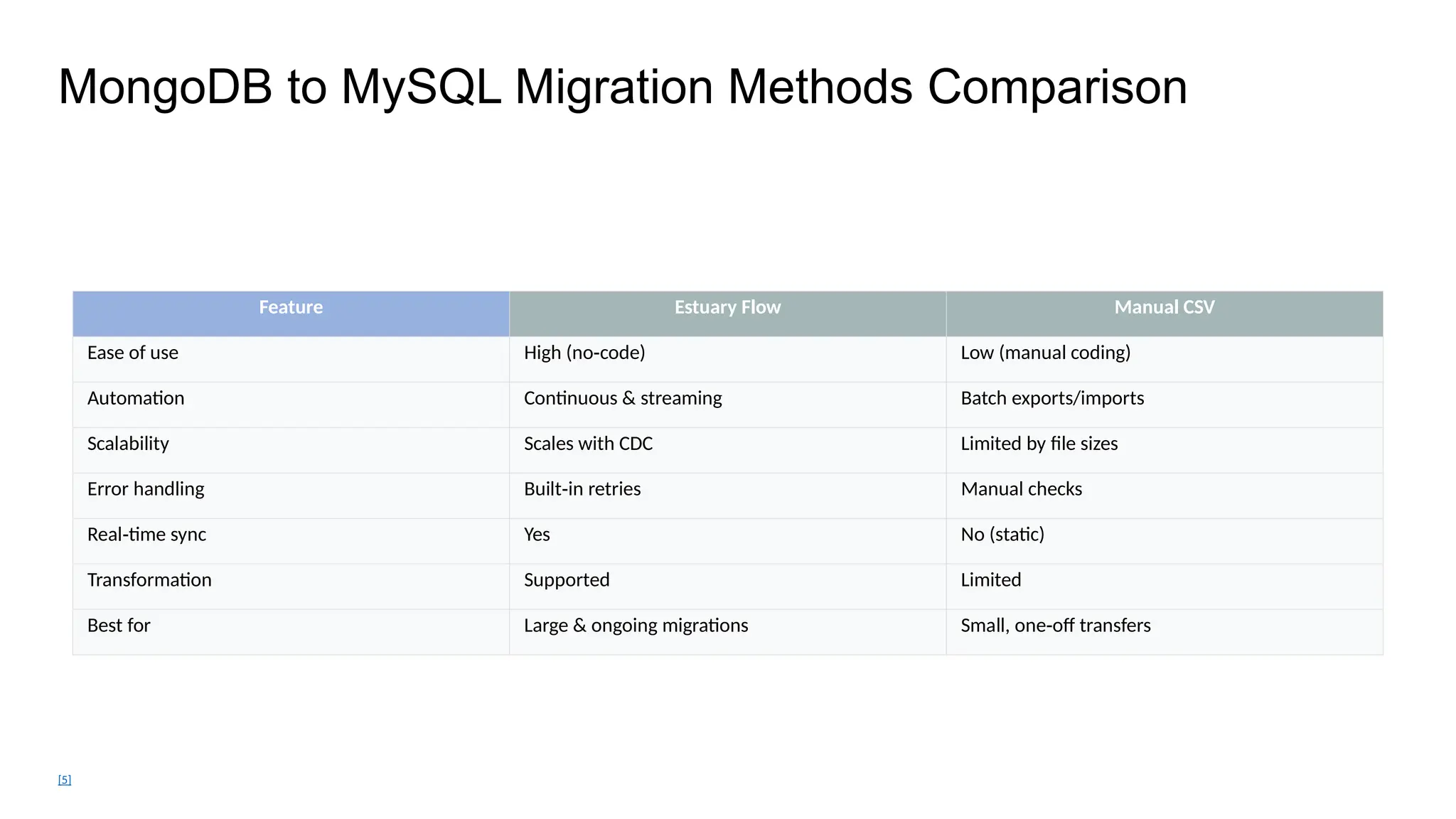 MongoDB to MySQL Migration Methods Comparison

| Feature | Estuary Flow | Manual CSV |
|---|---|---|
| Ease of use | High (no-code) | Low (manual coding) |
| Automation | Continuous & streaming | Batch exports/imports |
| Scalability | Scales with CDC | Limited by file sizes |
| Error handling | Built-in retries | Manual checks |
| Real-time sync | Yes | No (static) |
| Transformation | Supported | Limited |
| Best for | Large & ongoing migrations | Small, one-off transfers |

[5]